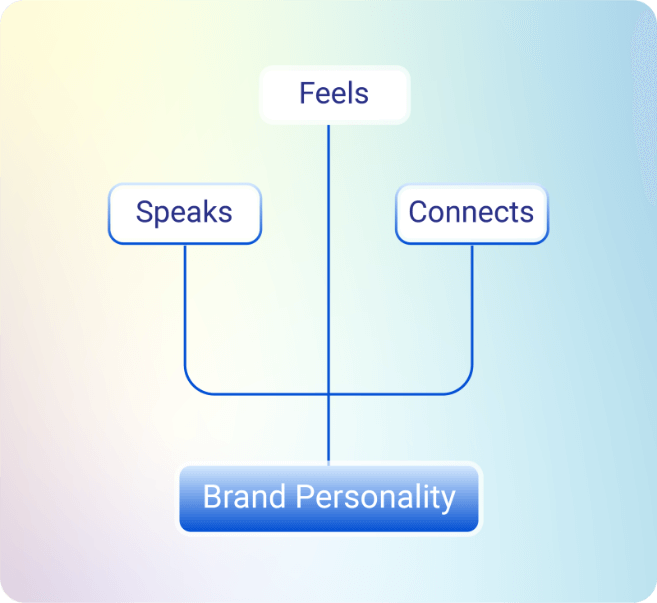 Feels

Speaks

Connects

Brand Personality